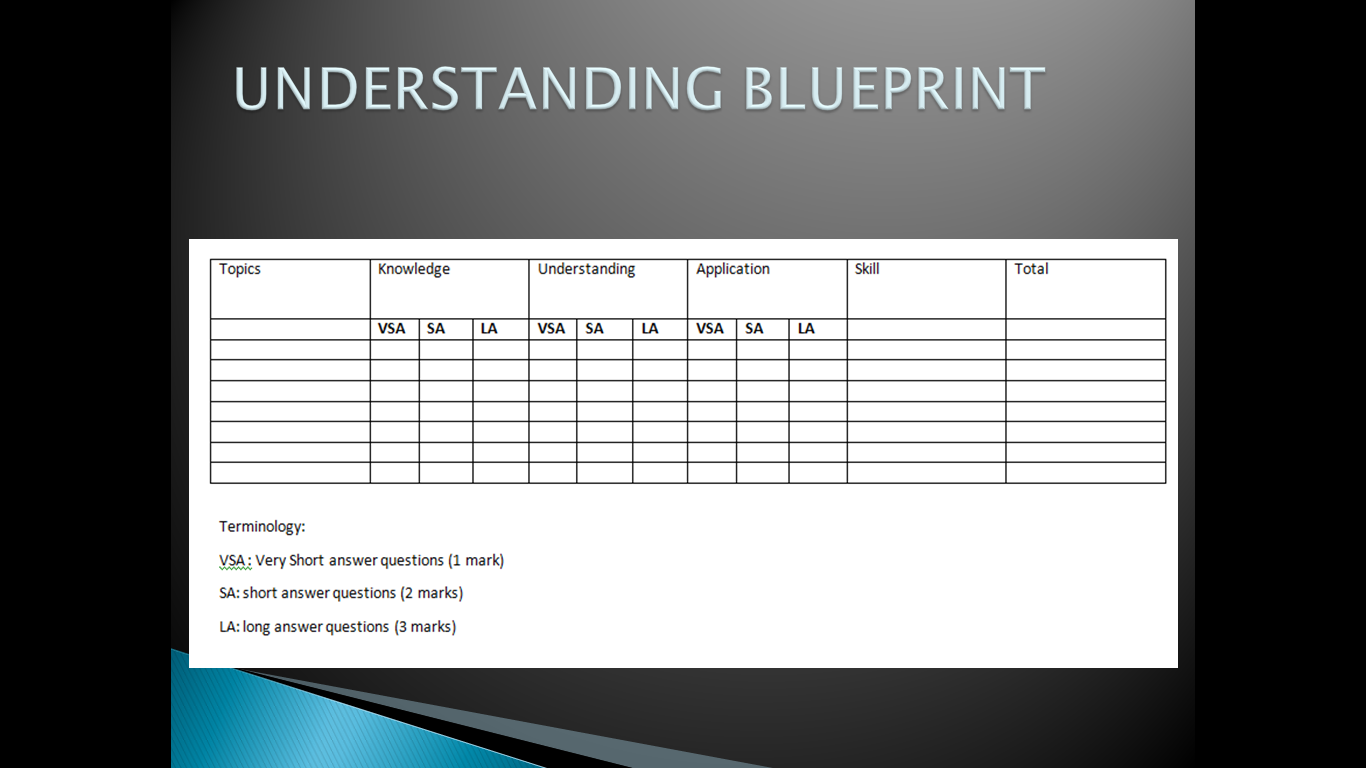 UNDERSTANDING BLUEPRINT

| Topics | Knowledge | | | Understanding | | | Application | | | Skill | Total |
|---|---|---|---|---|---|---|---|---|---|---|---|
| | VSA | SA | LA | VSA | SA | LA | VSA | SA | LA | | |
| | | | | | | | | | | | |
| | | | | | | | | | | | |
| | | | | | | | | | | | |
| | | | | | | | | | | | |
| | | | | | | | | | | | |
| | | | | | | | | | | | |
| | | | | | | | | | | | |

Terminology:

VSA : Very Short answer questions (1 mark)

SA: short answer questions (2 marks)

LA: long answer questions (3 marks)